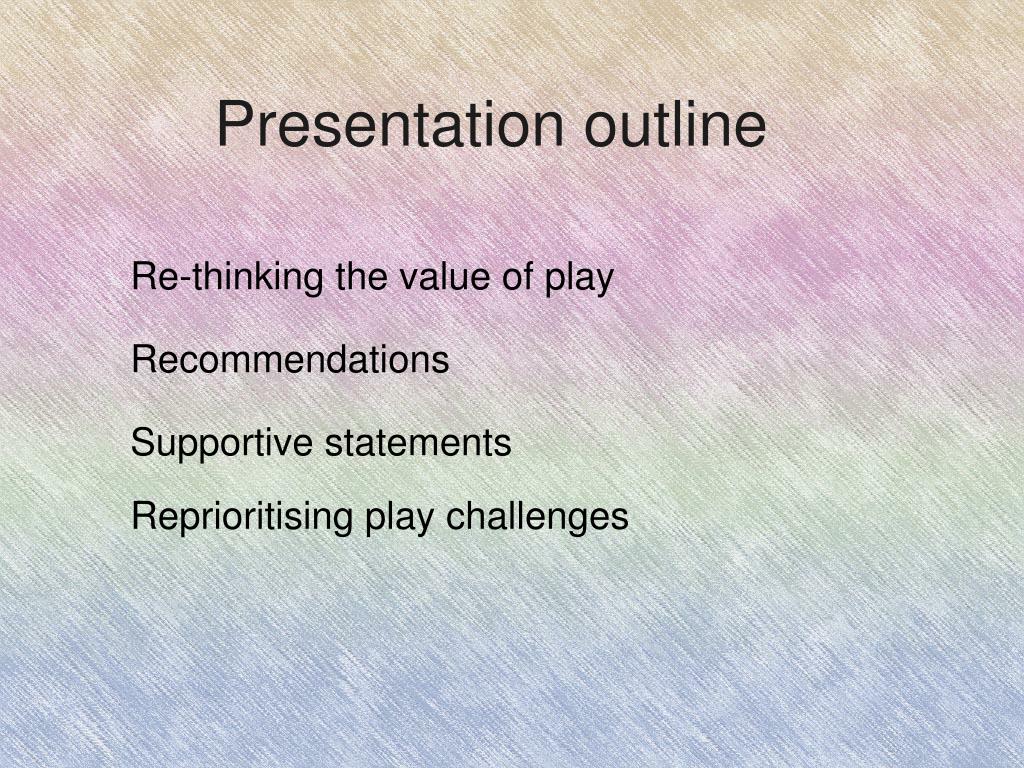 Presentation outline

Re-thinking the value of play

Recommendations

Supportive statements

Reprioritising play challenges